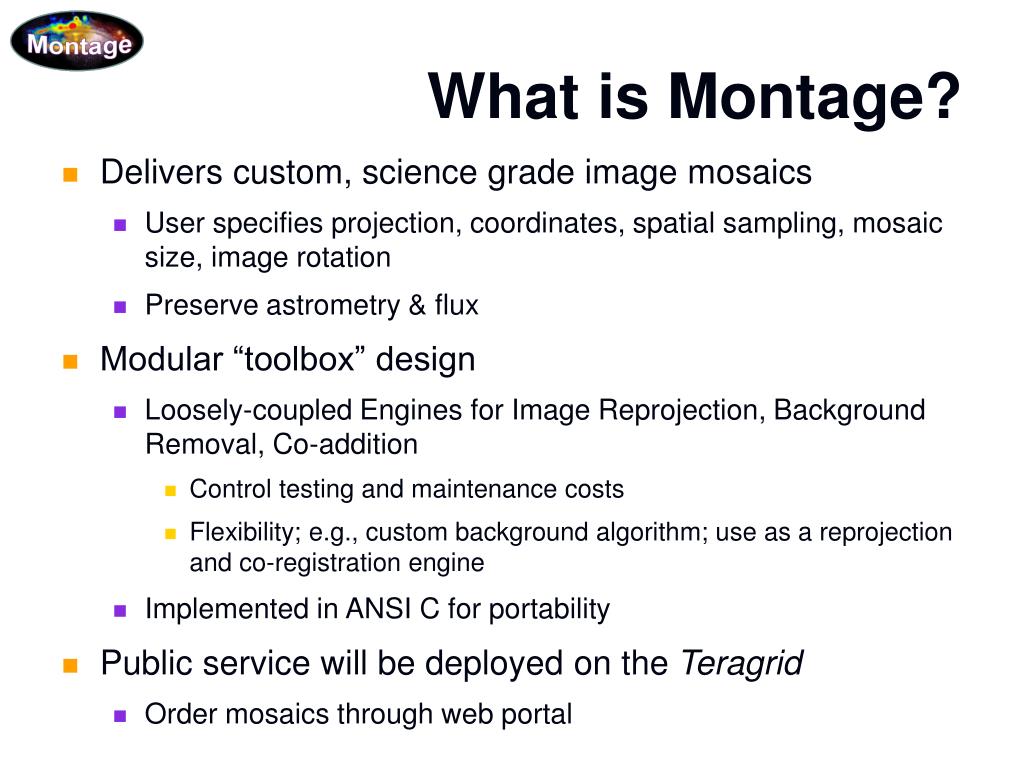 Montage

What is Montage?

Delivers custom, science grade image mosaics

User specifies projection, coordinates, spatial sampling, mosaic size, image rotation

Preserve astrometry & flux

Modular “toolbox” design

Loosely-coupled Engines for Image Reprojection, Background Removal, Co-addition

Control testing and maintenance costs

Flexibility; e.g., custom background algorithm; use as a reprojection and co-registration engine

Implemented in ANSI C for portability

Public service will be deployed on the Teragrid

Order mosaics through web portal